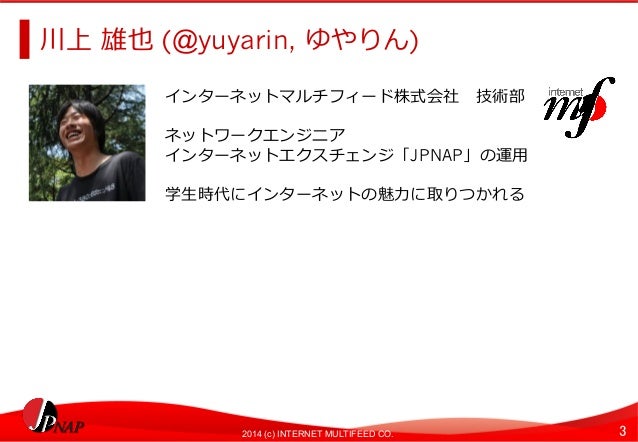 川上 雄也 (@yuyarin, ゆやりん)

インターネットマルチフィード株式会社　技術部

internet mf

ネットワークエンジニア
インターネットエクスチェンジ「JPNAP」の運用

学生時代にインターネットの魅力に取りつかれる

JPNAP

2014 (c) INTERNET MULTIFEED CO.

3